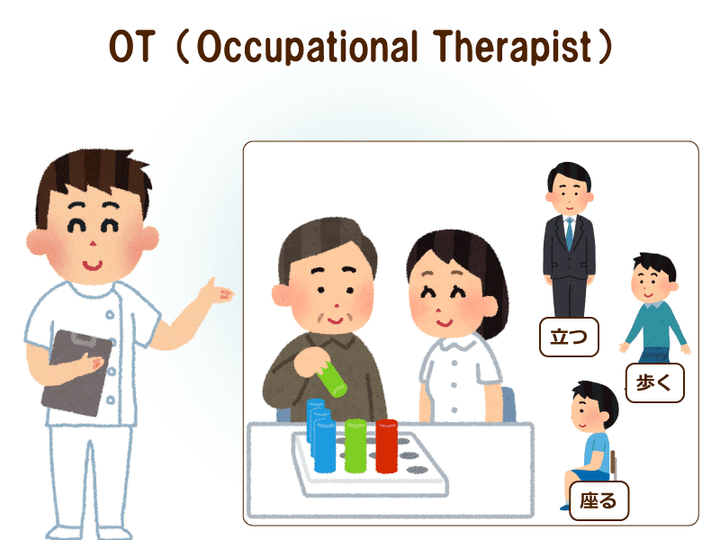 OT（Occupational Therapist）

立つ

歩く

座る